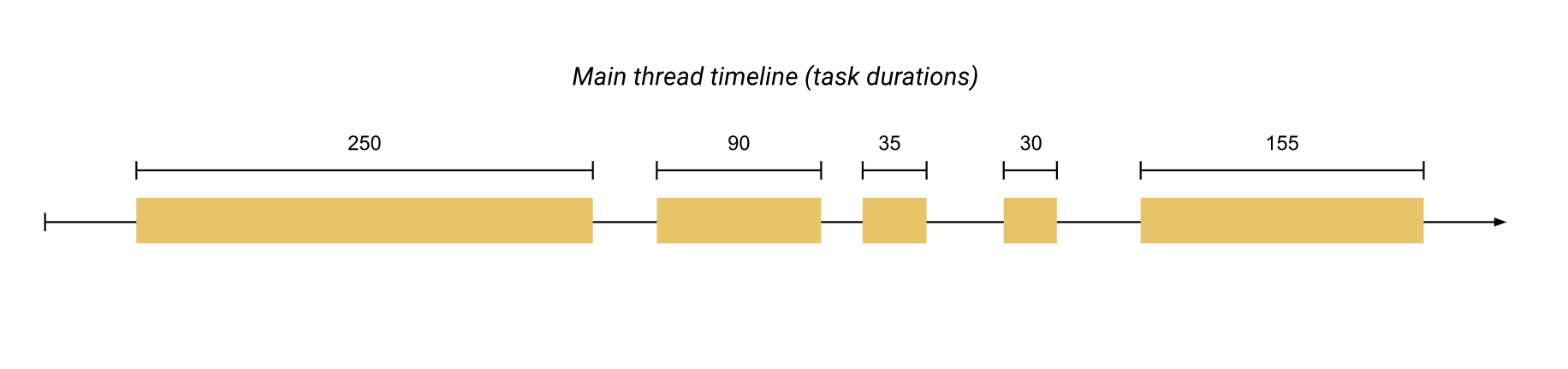 Main thread timeline (task durations)

250

90

35

30

155